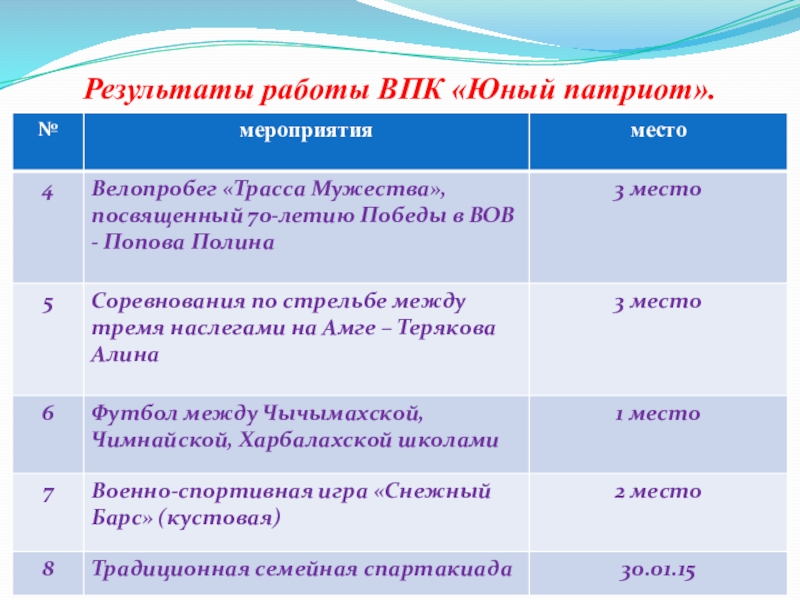 Результаты работы ВПК «Юный патриот».

| № | мероприятия | место |
|---|---|---|
| 4 | Велопробег «Трасса Мужества», посвященный 70-летию Победы в ВОВ - Попова Полина | 3 место |
| 5 | Соревнования по стрельбе между тремя наслегами на Амге – Терякова Алина | 3 место |
| 6 | Футбол между Чычымахской, Чимнайской, Харбалахской школами | 1 место |
| 7 | Военно-спортивная игра «Снежный Барс» (кустовая) | 2 место |
| 8 | Традиционная семейная спартакиада | 30.01.15 |